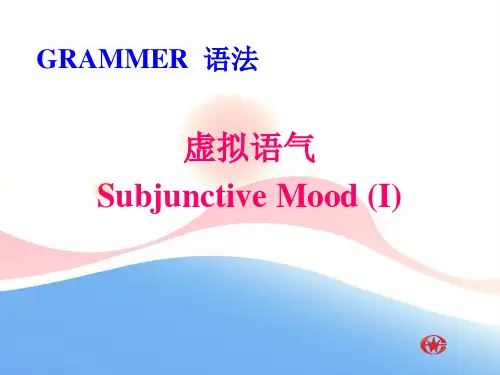 GRAMMER 语法

虚拟语气
Subjunctive Mood (I)